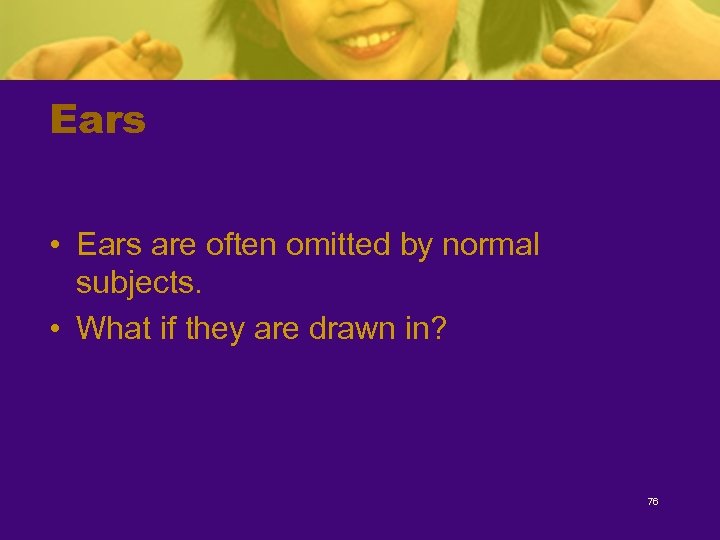 Ears

• Ears are often omitted by normal subjects.
• What if they are drawn in?

76